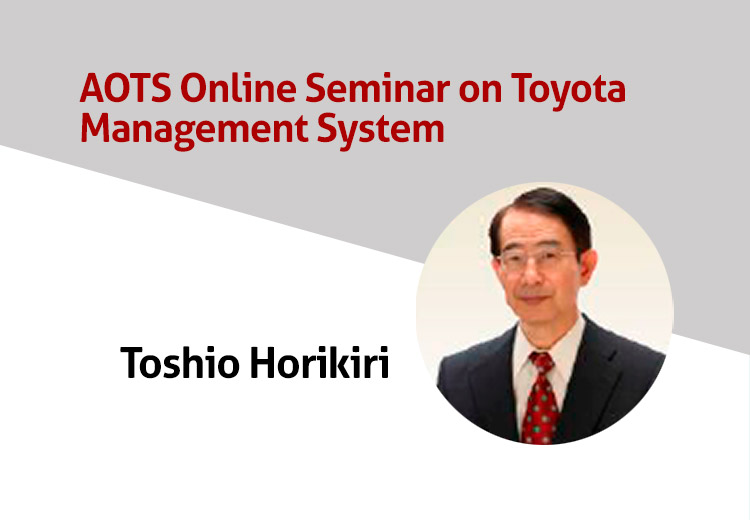 AOTS Online Seminar on Toyota Management System

Toshio Horikiri